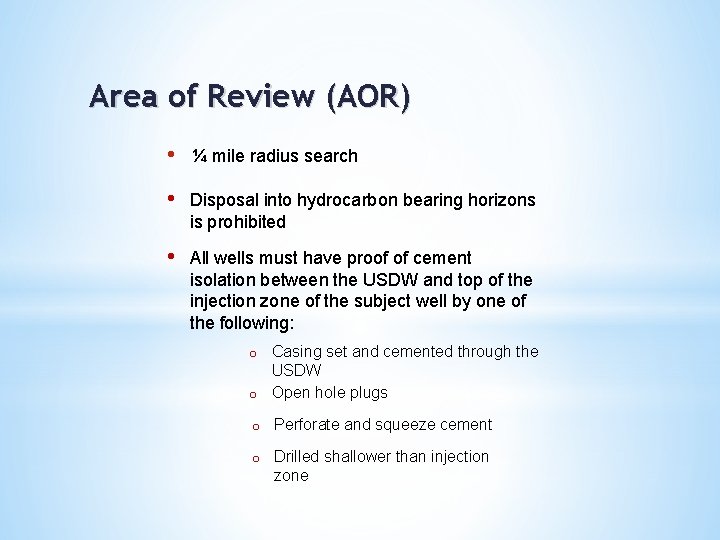 Area of Review (AOR)

• ¼ mile radius search

• Disposal into hydrocarbon bearing horizons is prohibited

• All wells must have proof of cement isolation between the USDW and top of the injection zone of the subject well by one of the following:

o Casing set and cemented through the USDW

o Open hole plugs

o Perforate and squeeze cement

o Drilled shallower than injection zone